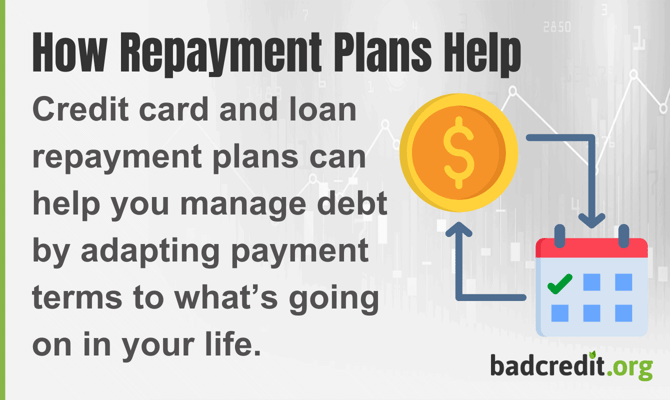 How Repayment Plans Help

Credit card and loan repayment plans can help you manage debt by adapting payment terms to what's going on in your life.

$

badcredit.org